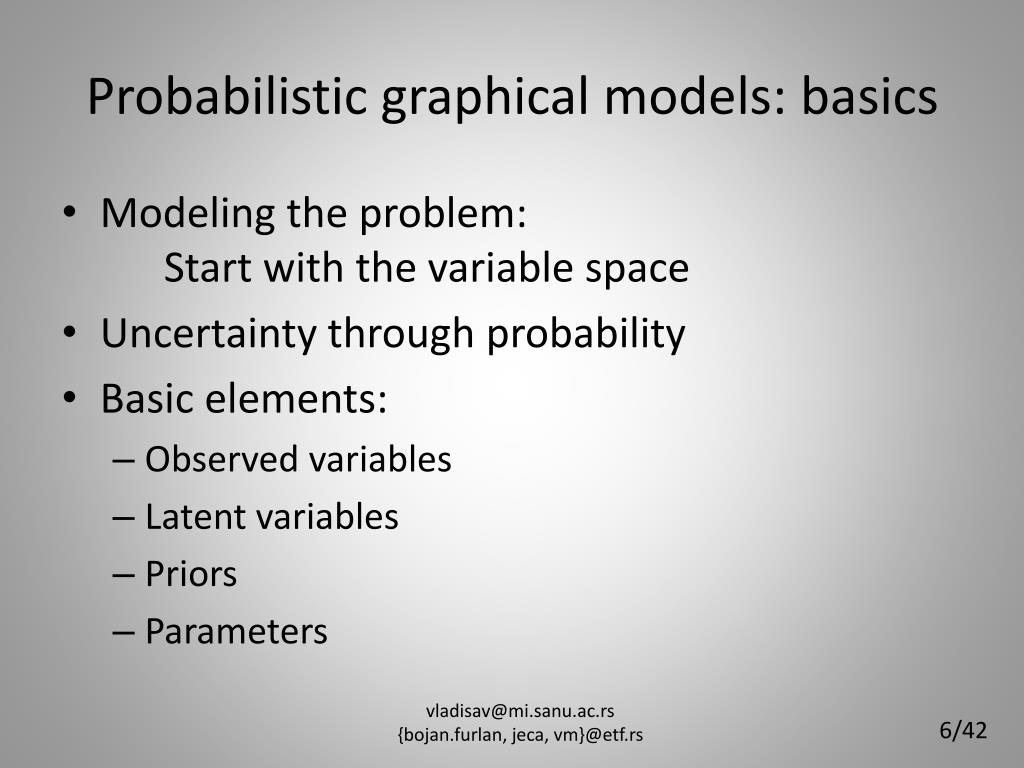 Probabilistic graphical models: basics

• Modeling the problem:
Start with the variable space
• Uncertainty through probability
• Basic elements:
– Observed variables
– Latent variables
– Priors
– Parameters

vladisav@mi.sanu.ac.rs
{bojan.furlan, jeca, vm}@etf.rs

6/42